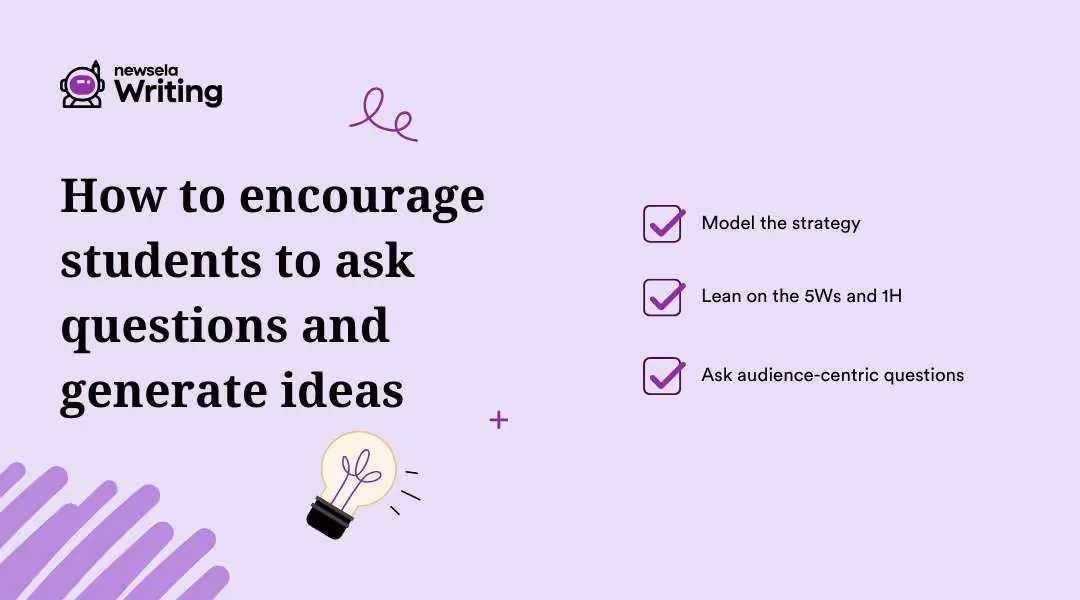 newsela
Writing

How to encourage students to ask questions and generate ideas

Model the strategy

Lean on the 5Ws and 1H

Ask audience-centric questions